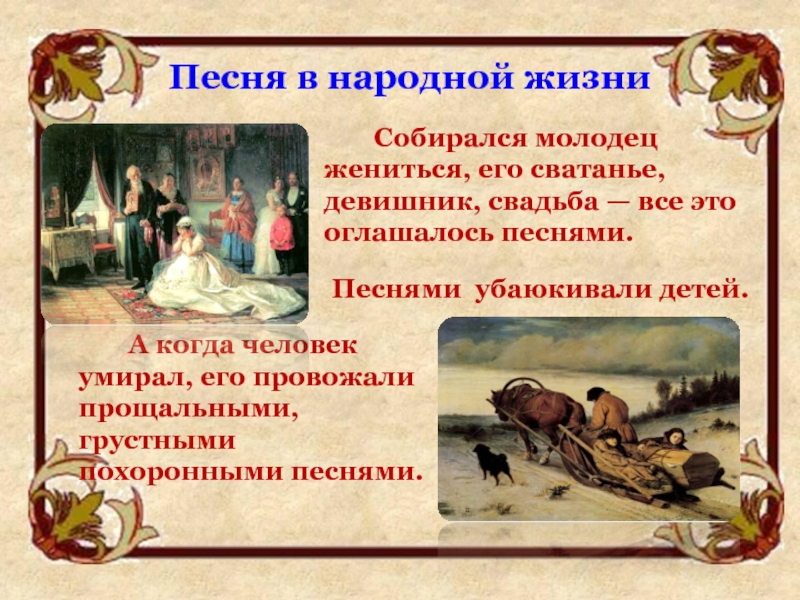 Песня в народной жизни

Собирался молодец жениться, его сватанье, девишник, свадьба — все это оглашалось песнями.

Песнями убаюкивали детей.

А когда человек умирал, его провожали прощальными, грустными похоронными песнями.